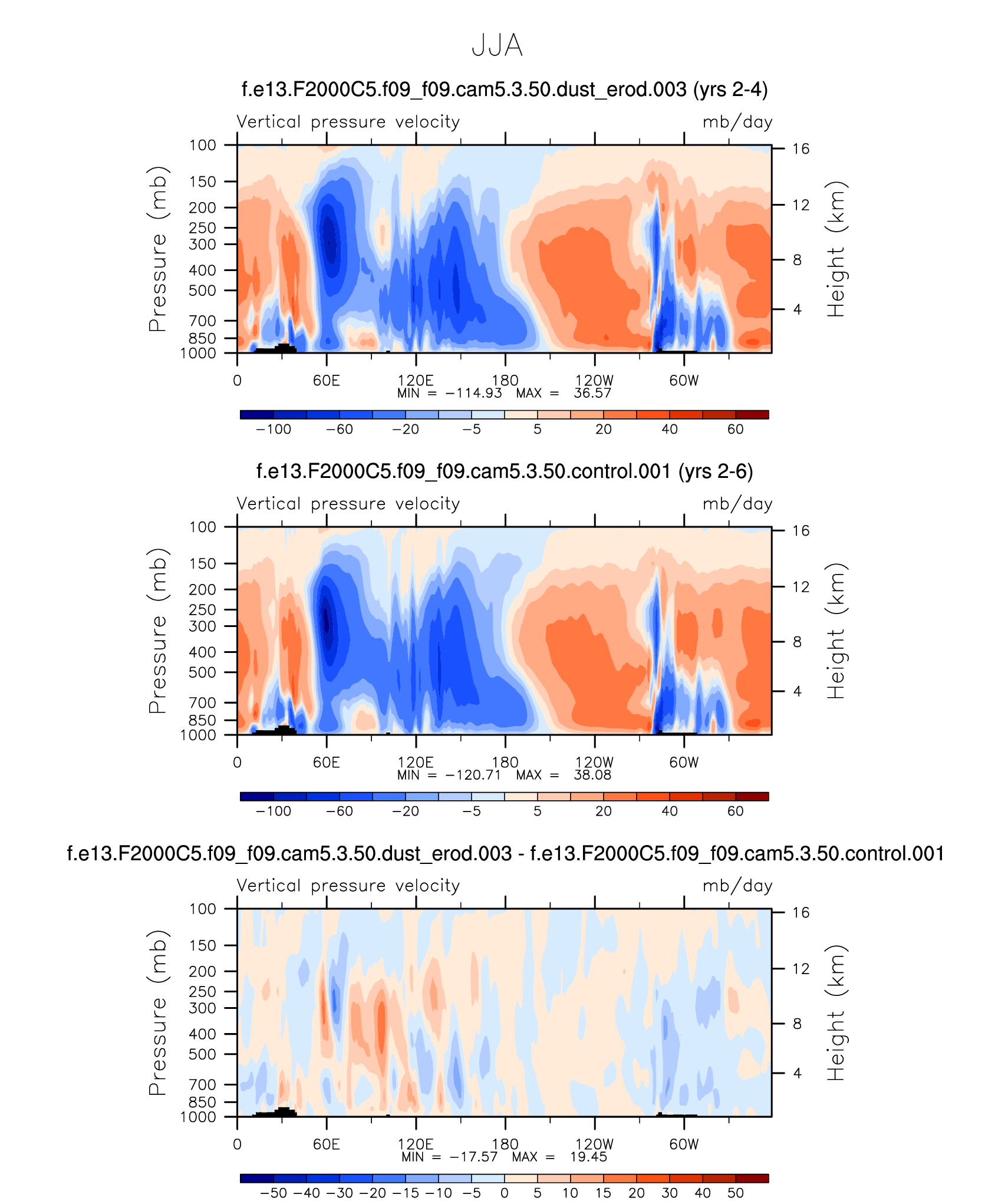 JJA

f.e13.F2000C5.f09_f09.cam5.3.50.dust_erod.003 (yrs 2-4)

Vertical pressure velocity mb/day

Pressure (mb)
100
150
200
250
300
400
500
700
850
1000

Height (km)
16
12
8
4

0 60E 120E 180 120W 60W

MIN = −114.93 MAX = 36.57

−100 −60 −20 −5 5 20 40 60

f.e13.F2000C5.f09_f09.cam5.3.50.control.001 (yrs 2-6)

Vertical pressure velocity mb/day

Pressure (mb)
100
150
200
250
300
400
500
700
850
1000

Height (km)
16
12
8
4

0 60E 120E 180 120W 60W

MIN = −120.71 MAX = 38.08

−100 −60 −20 −5 5 20 40 60

f.e13.F2000C5.f09_f09.cam5.3.50.dust_erod.003 - f.e13.F2000C5.f09_f09.cam5.3.50.control.001

Vertical pressure velocity mb/day

Pressure (mb)
100
150
200
250
300
400
500
700
850
1000

Height (km)
16
12
8
4

0 60E 120E 180 120W 60W

MIN = −17.57 MAX = 19.45

−50 −40 −30 −20 −15 −10 −5 0 5 10 15 20 30 40 50